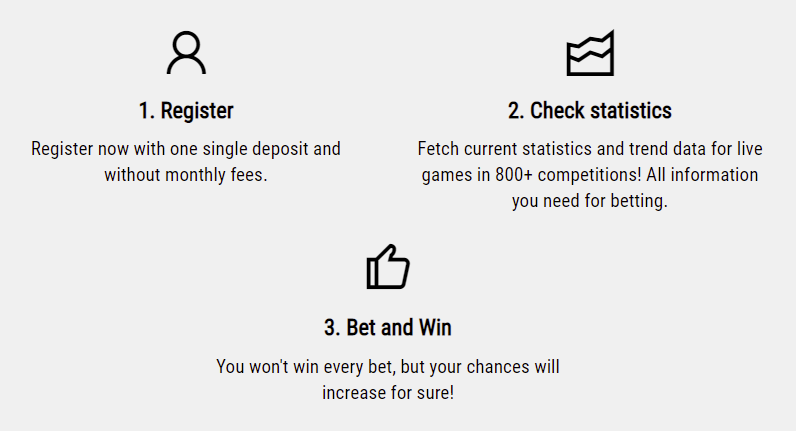 1. Register

Register now with one single deposit and without monthly fees.

2. Check statistics

Fetch current statistics and trend data for live games in 800+ competitions! All information you need for betting.

3. Bet and Win

You won't win every bet, but your chances will increase for sure!